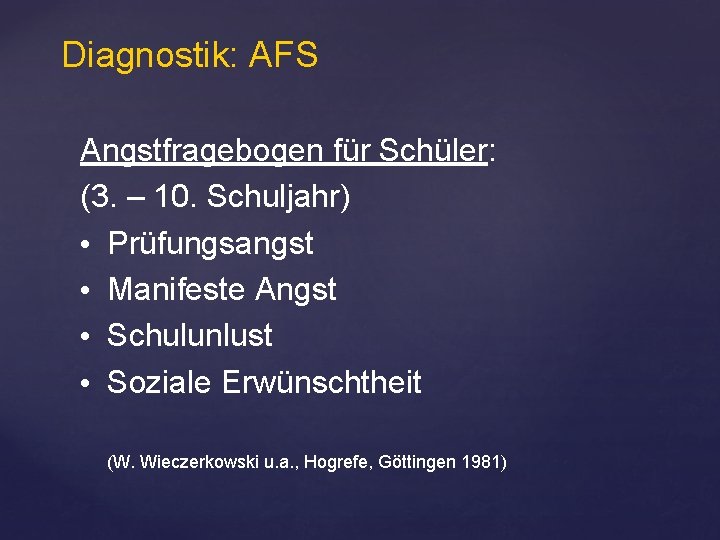 Diagnostik: AFS

Angstfragebogen für Schüler:
(3. – 10. Schuljahr)
• Prüfungsangst
• Manifeste Angst
• Schulunlust
• Soziale Erwünschtheit

(W. Wieczerkowski u.a., Hogrefe, Göttingen 1981)